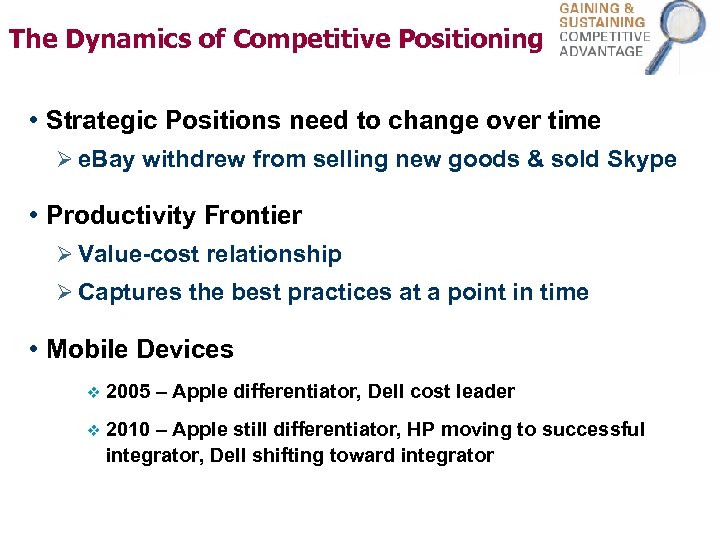 The Dynamics of Competitive Positioning

GAINING & SUSTAINING COMPETITIVE ADVANTAGE

• Strategic Positions need to change over time
➢ eBay withdrew from selling new goods & sold Skype

• Productivity Frontier
➢ Value-cost relationship
➢ Captures the best practices at a point in time

• Mobile Devices
❖ 2005 – Apple differentiator, Dell cost leader
❖ 2010 – Apple still differentiator, HP moving to successful integrator, Dell shifting toward integrator